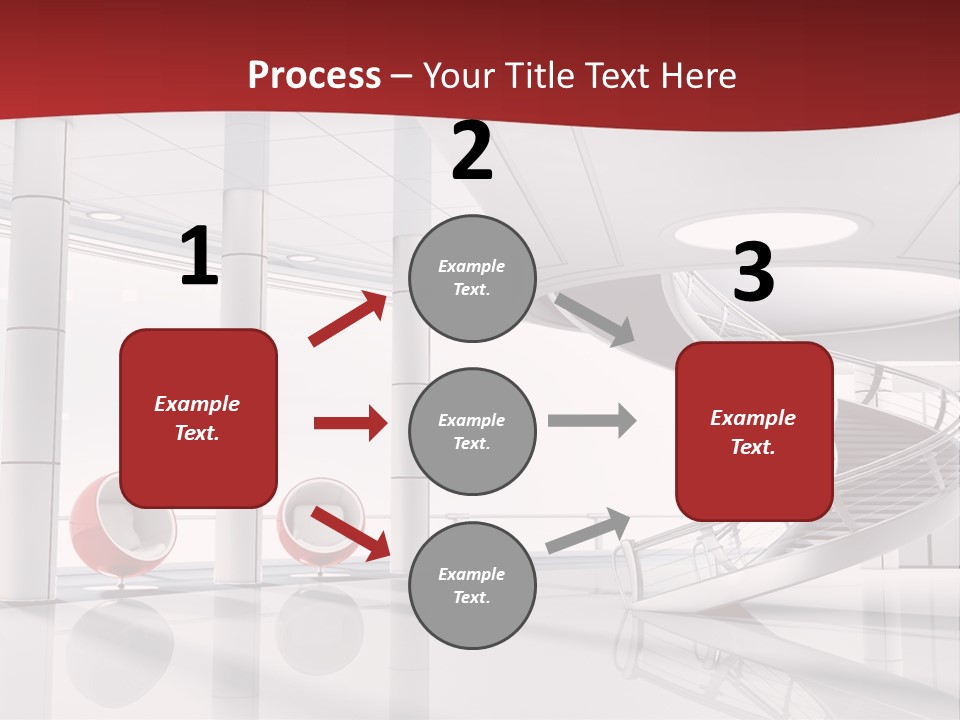 Process – Your Title Text Here

1

Example Text.

2

Example Text.

Example Text.

Example Text.

3

Example Text.